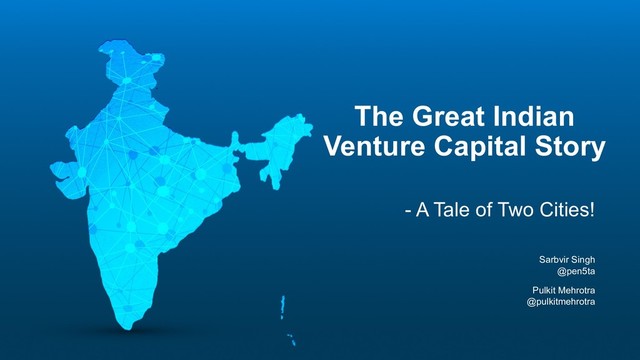 The Great Indian Venture Capital Story

- A Tale of Two Cities!

Sarbvir Singh
@pen5ta

Pulkit Mehrotra
@pulkitmehrotra